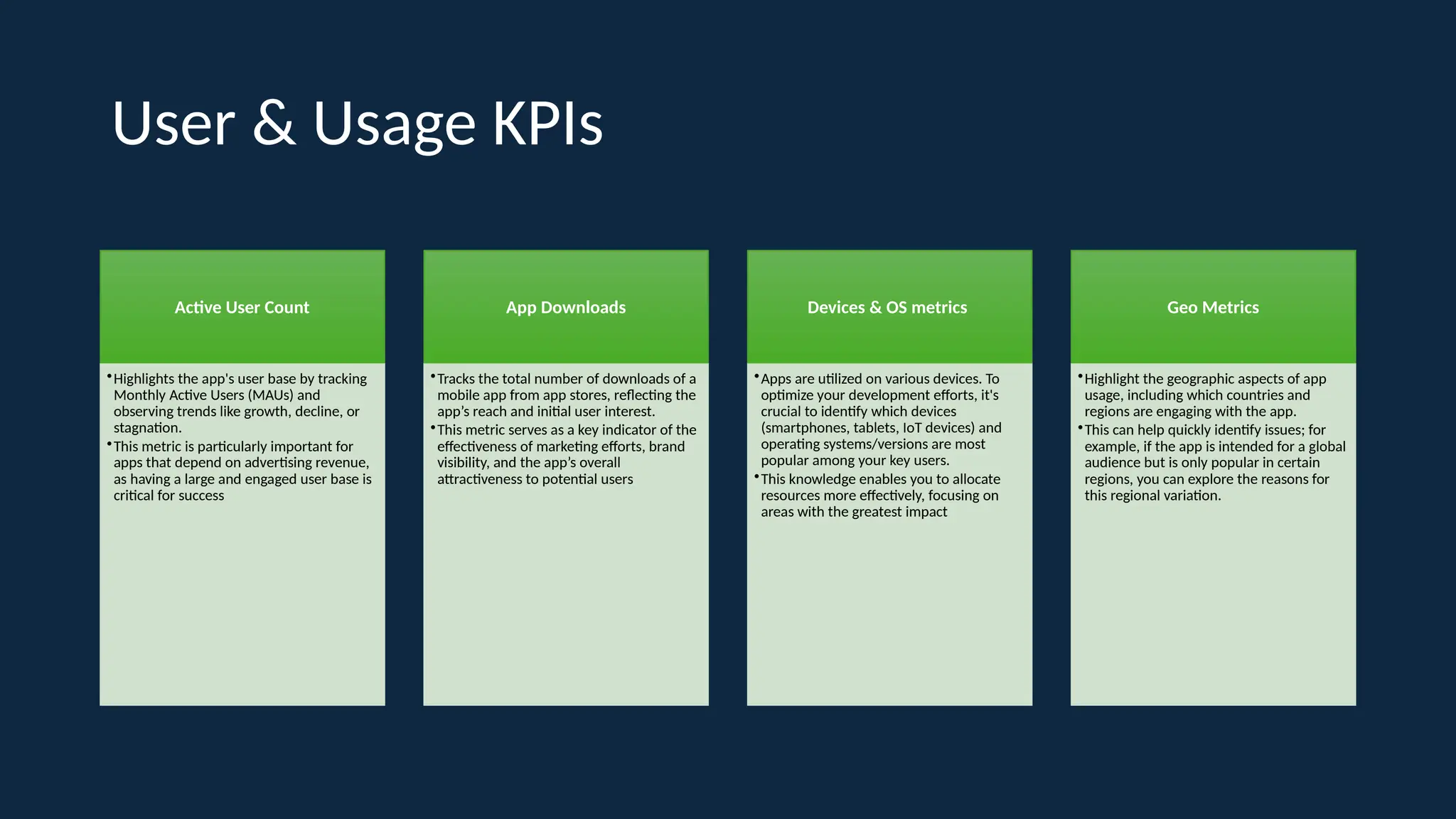 User & Usage KPIs

Active User Count

• Highlights the app's user base by tracking Monthly Active Users (MAUs) and observing trends like growth, decline, or stagnation.
• This metric is particularly important for apps that depend on advertising revenue, as having a large and engaged user base is critical for success

App Downloads

• Tracks the total number of downloads of a mobile app from app stores, reflecting the app's reach and initial user interest.
• This metric serves as a key indicator of the effectiveness of marketing efforts, brand visibility, and the app's overall attractiveness to potential users

Devices & OS metrics

• Apps are utilized on various devices. To optimize your development efforts, it's crucial to identify which devices (smartphones, tablets, IoT devices) and operating systems/versions are most popular among your key users.
• This knowledge enables you to allocate resources more effectively, focusing on areas with the greatest impact

Geo Metrics

• Highlight the geographic aspects of app usage, including which countries and regions are engaging with the app.
• This can help quickly identify issues; for example, if the app is intended for a global audience but is only popular in certain regions, you can explore the reasons for this regional variation.